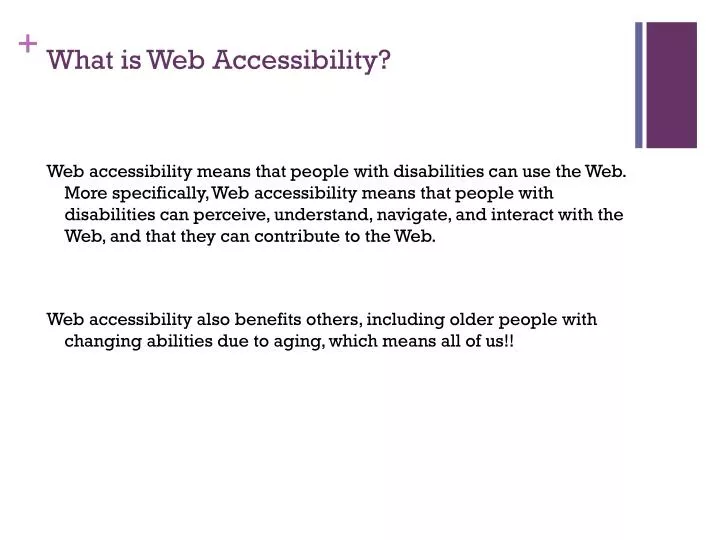 + What is Web Accessibility?

Web accessibility means that people with disabilities can use the Web. More specifically, Web accessibility means that people with disabilities can perceive, understand, navigate, and interact with the Web, and that they can contribute to the Web.

Web accessibility also benefits others, including older people with changing abilities due to aging, which means all of us!!